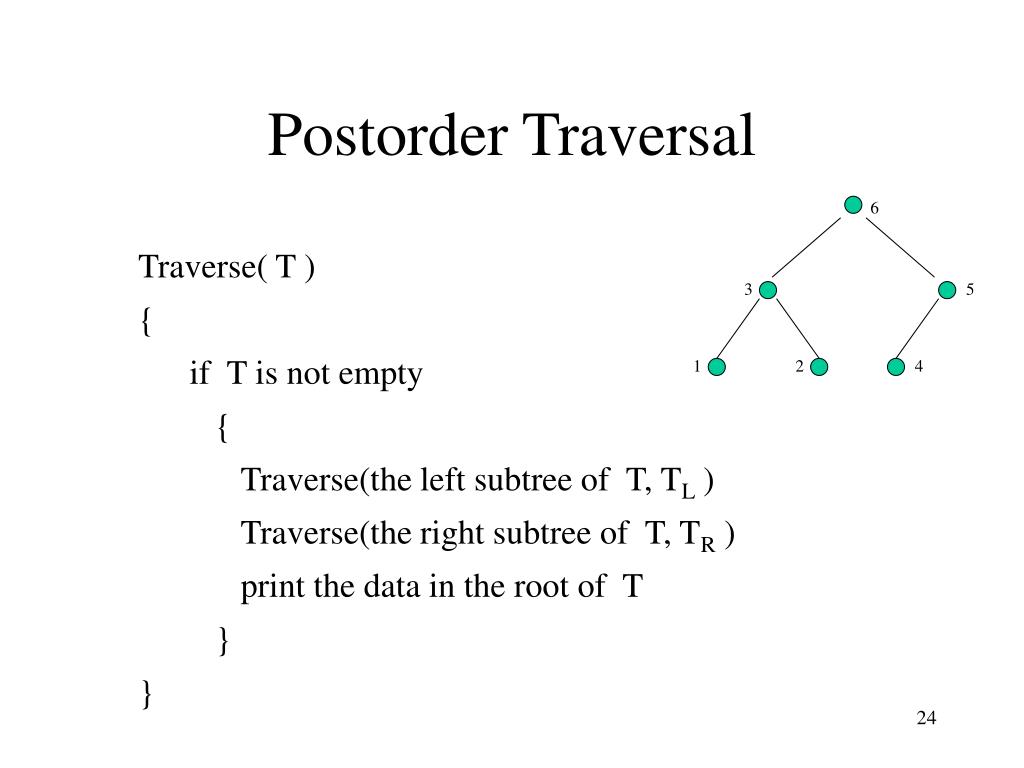 Postorder Traversal

Traverse( T )
{
if T is not empty
{
Traverse(the left subtree of T, $T_L$ )
Traverse(the right subtree of T, $T_R$ )
print the data in the root of T
}
}

6
3
5
1
2
4

24